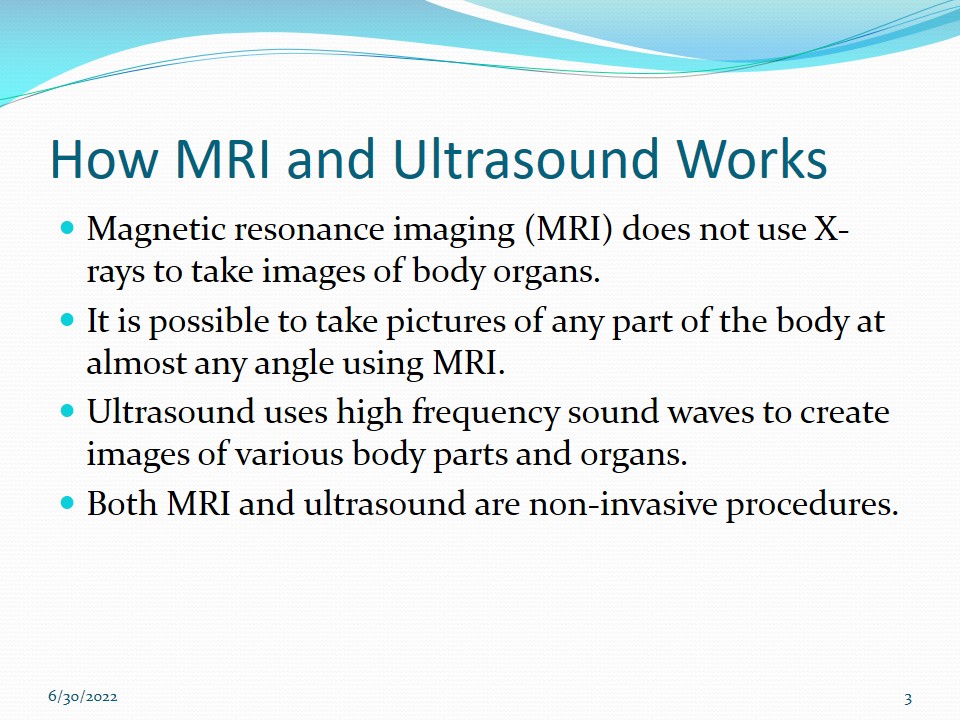 How MRI and Ultrasound Works

- Magnetic resonance imaging (MRI) does not use X-rays to take images of body organs.
- It is possible to take pictures of any part of the body at almost any angle using MRI.
- Ultrasound uses high frequency sound waves to create images of various body parts and organs.
- Both MRI and ultrasound are non-invasive procedures.

6/30/2022

3